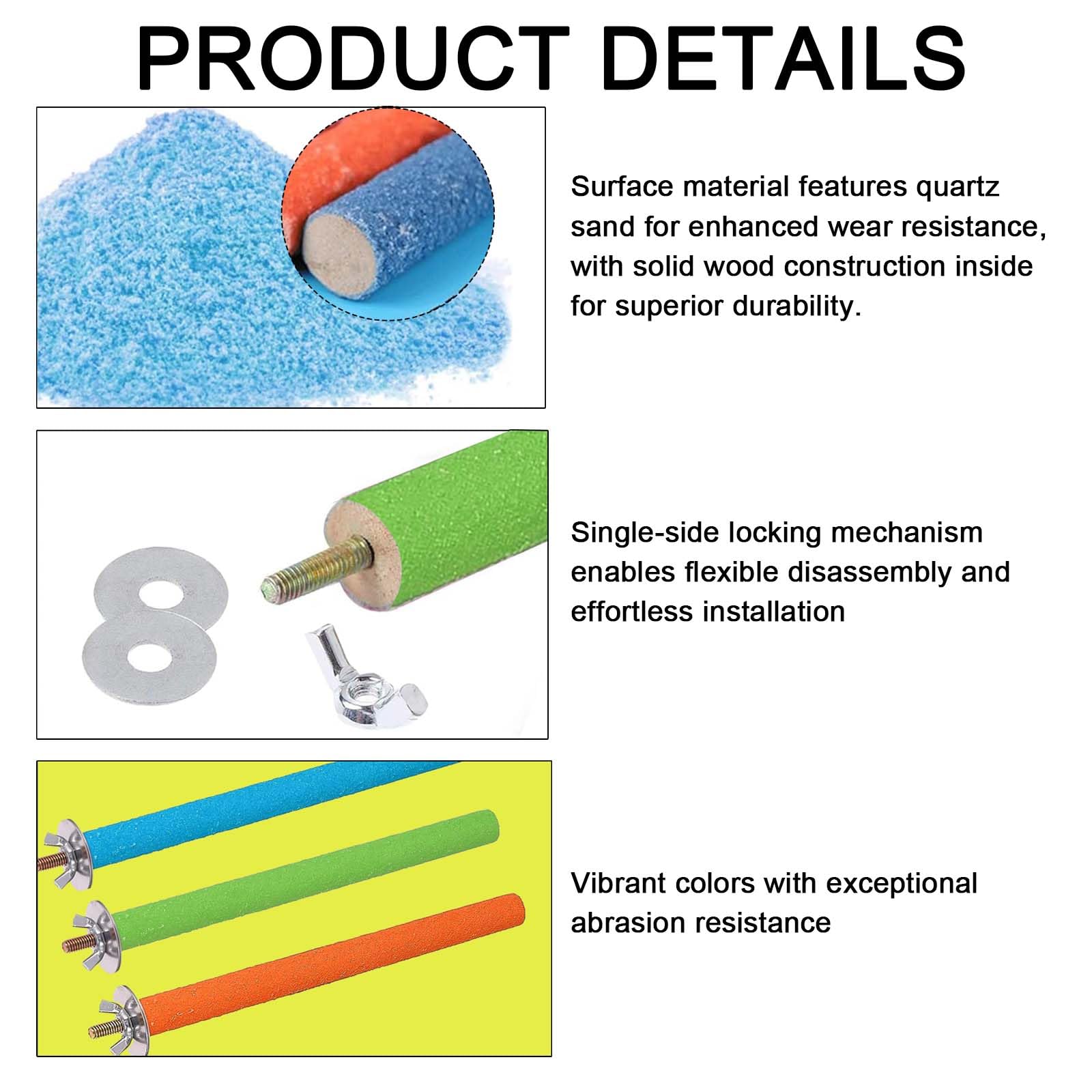 PRODUCT DETAILS

Surface material features quartz sand for enhanced wear resistance, with solid wood construction inside for superior durability.

Single-side locking mechanism enables flexible disassembly and effortless installation

Vibrant colors with exceptional abrasion resistance